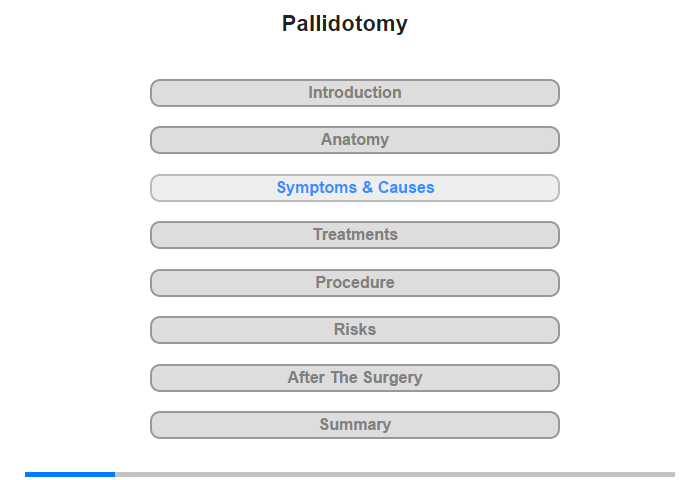 Pallidotomy

Introduction

Anatomy

Symptoms & Causes

Treatments

Procedure

Risks

After The Surgery

Summary